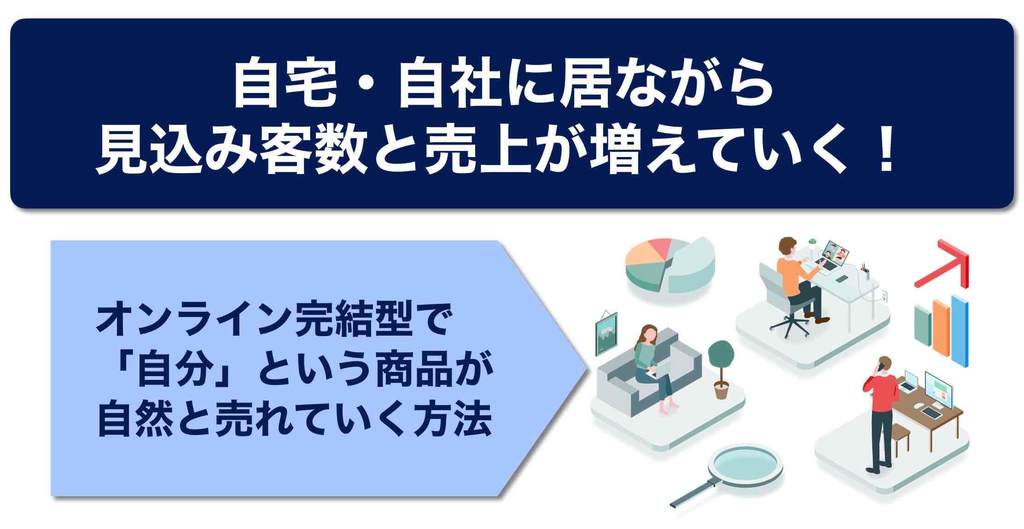 自宅・自社に居ながら
見込み客数と売上が増えていく！

オンライン完結型で
「自分」という商品が
自然と売れていく方法